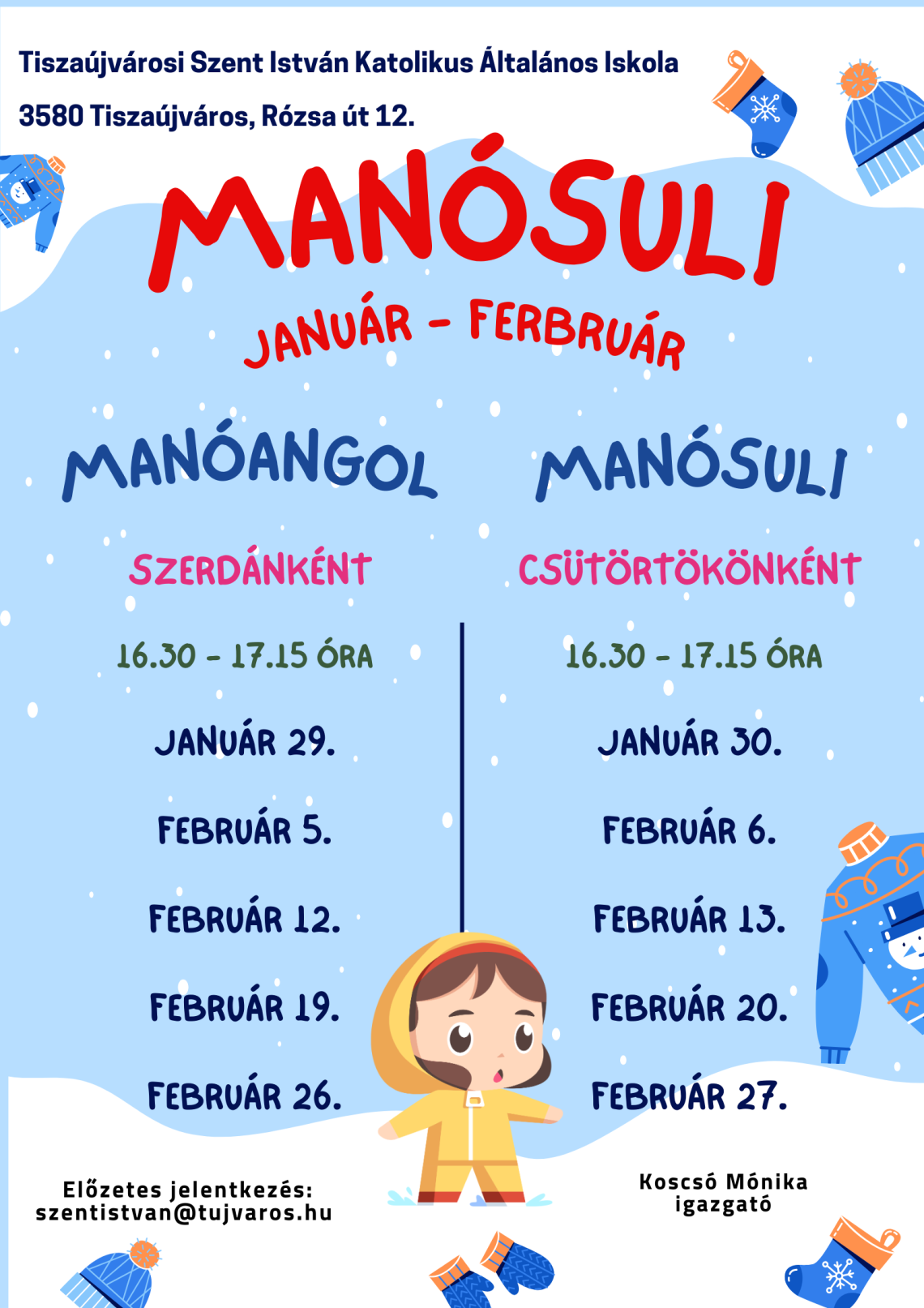 Tiszaújvárosi Szent István Katolikus Általános Iskola

3580 Tiszaújváros, Rózsa út 12.

MANÓSULI

JANUÁR - FERBRUÁR

MANÓANGOL

SZERDÁNKÉNT

16.30 - 17.15 ÓRA

JANUÁR 29.

FEBRUÁR 5.

FEBRUÁR 12.

FEBRUÁR 19.

FEBRUÁR 26.

MANÓSULI

CSÜTÖRTÖKÖNKÉNT

16.30 - 17.15 ÓRA

JANUÁR 30.

FEBRUÁR 6.

FEBRUÁR 13.

FEBRUÁR 20.

FEBRUÁR 27.

Előzetes jelentkezés:
szentistvan@tujvaros.hu

Koscsó Mónika
igazgató